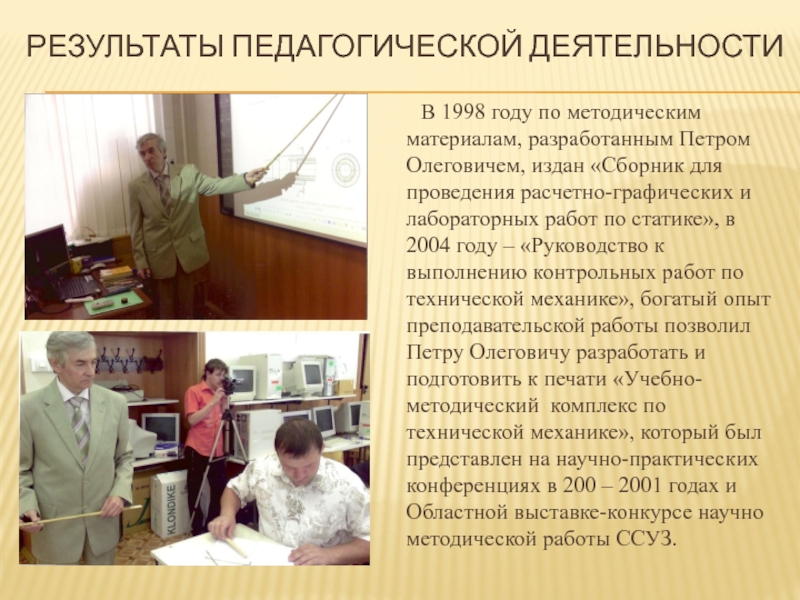 РЕЗУЛЬТАТЫ ПЕДАГОГИЧЕСКОЙ ДЕЯТЕЛЬНОСТИ

В 1998 году по методическим материалам, разработанным Петром Олеговичем, издан «Сборник для проведения расчетно-графических и лабораторных работ по статике», в 2004 году – «Руководство к выполнению контрольных работ по технической механике», богатый опыт преподавательской работы позволил Петру Олеговичу разработать и подготовить к печати «Учебно-методический комплекс по технической механике», который был представлен на научно-практических конференциях в 200 – 2001 годах и Областной выставке-конкурсе научно методической работы ССУЗ.

KLONDIKE